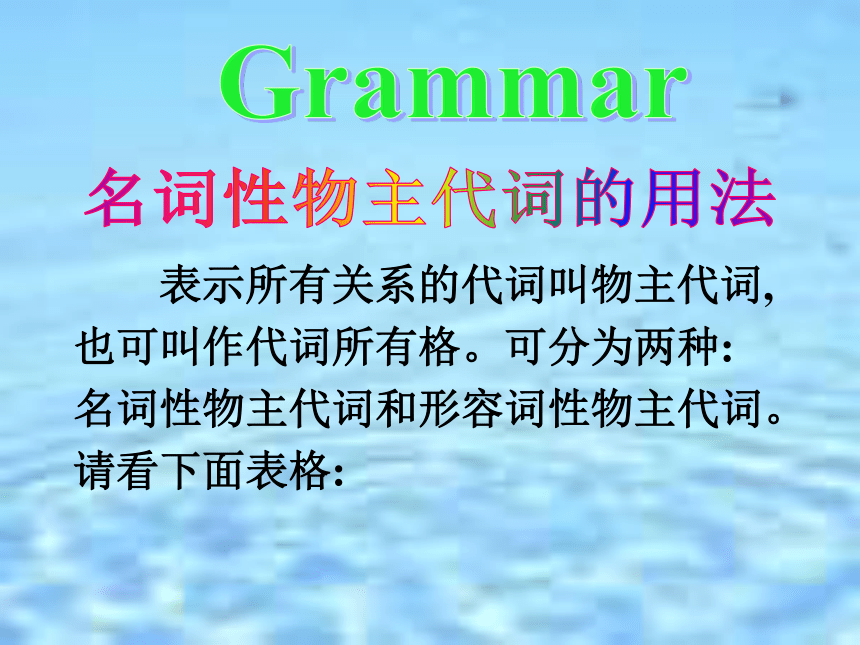 Grammar

名词性物主代词的用法

表示所有关系的代词叫物主代词,也可叫作代词所有格。可分为两种:名词性物主代词和形容词性物主代词。请看下面表格: